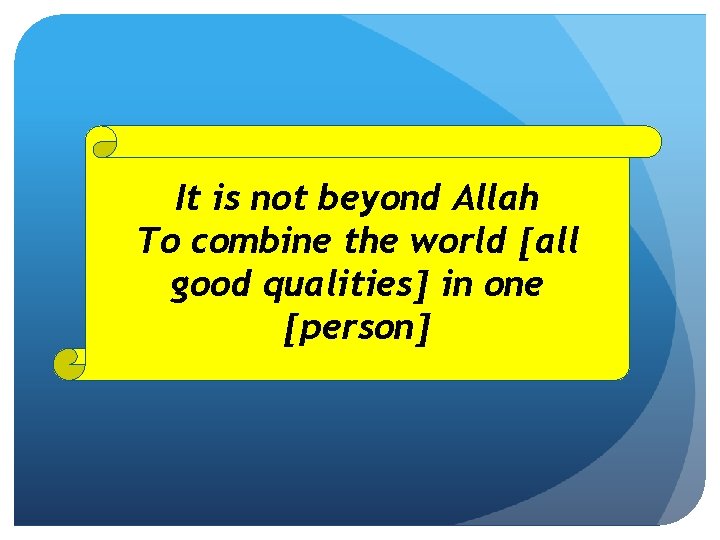 It is not beyond Allah
To combine the world [all good qualities] in one [person]